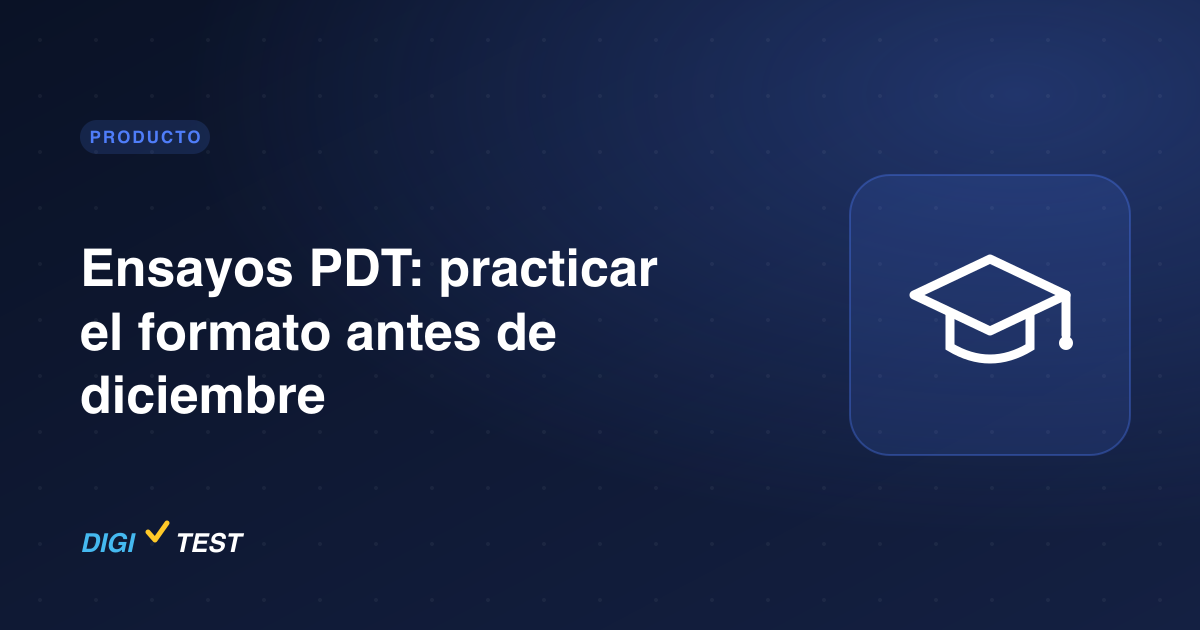 PRODUCTO

Ensayos PDT: practicar el formato antes de diciembre

DIGI TEST